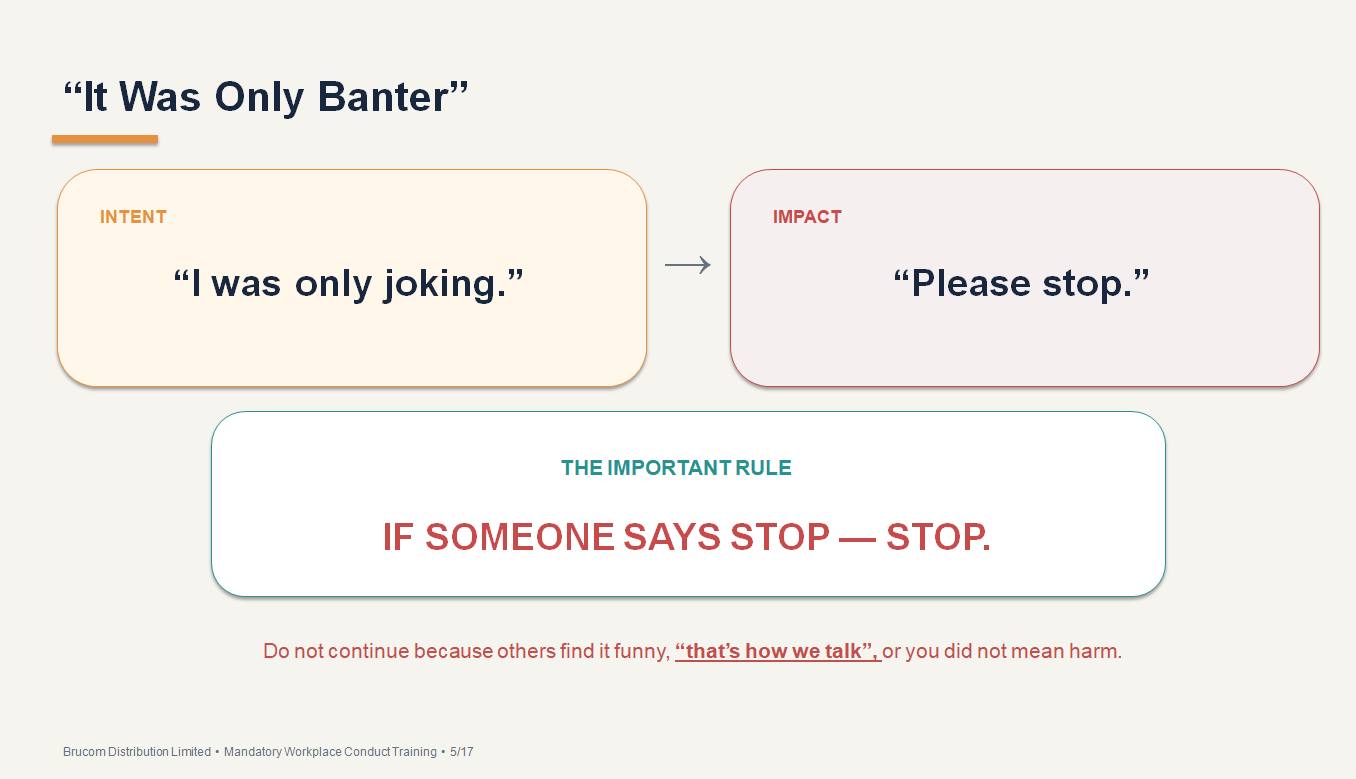 “It Was Only Banter”

INTENT

“I was only joking.”

→

IMPACT

“Please stop.”

THE IMPORTANT RULE

IF SOMEONE SAYS STOP — STOP.

Do not continue because others find it funny, “that’s how we talk”, or you did not mean harm.

Brucom Distribution Limited • Mandatory Workplace Conduct Training • 5/17